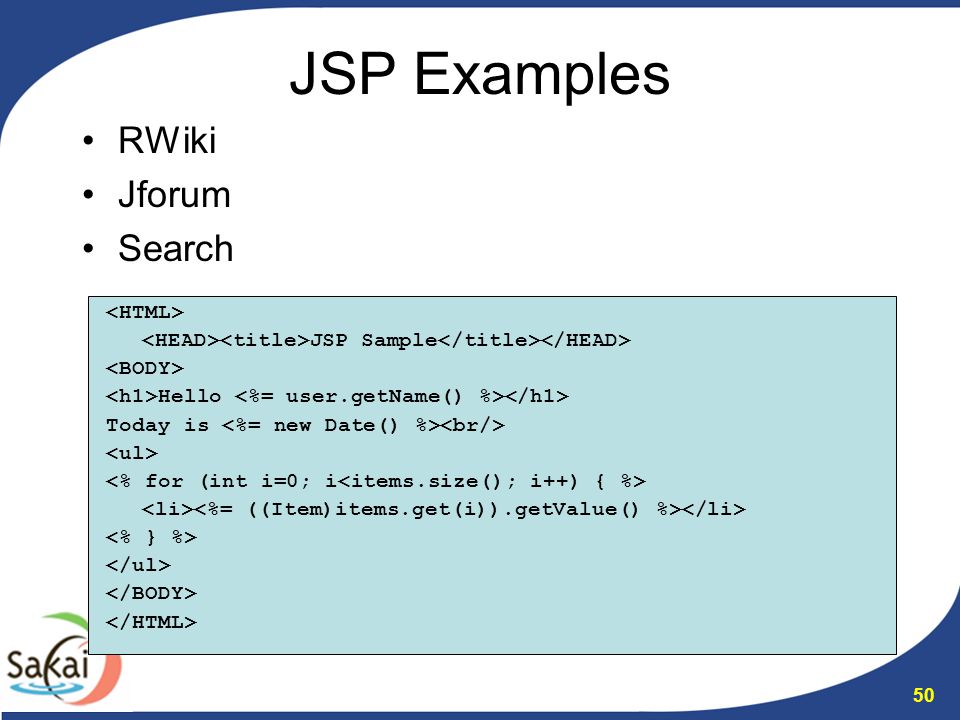 JSP Examples

• RWiki
• Jforum
• Search

<HTML>
<HEAD><title>JSP Sample</title></HEAD>
<BODY>
<h1>Hello <%= user.getName() %></h1>
Today is <%= new Date() %><br/>
<ul>
<% for (int i=0; i<items.size(); i++) { %>
<li><%= ((Item)items.get(i)).getValue() %></li>
<% } %>
</ul>
</BODY>
</HTML>

Sakai

50